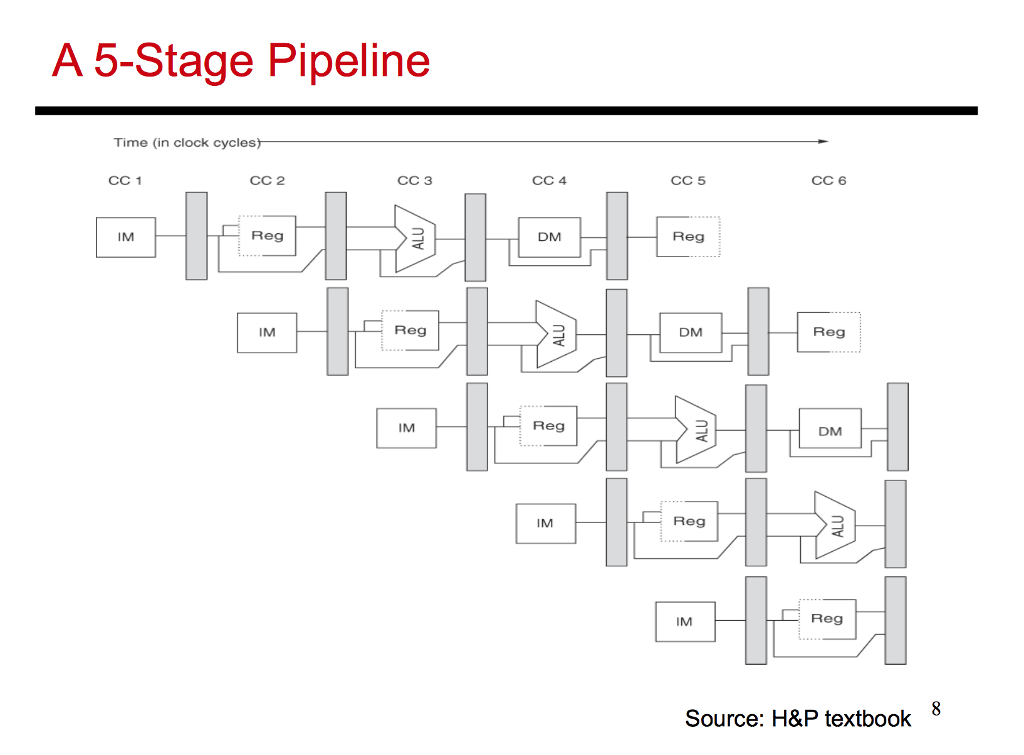 A 5-Stage Pipeline

Time (in clock cycles)

CC 1
CC 2
CC 3
CC 4
CC 5
CC 6

IM
Reg
ALU
DM
Reg

IM
Reg
ALU
DM
Reg

IM
Reg
ALU
DM

IM
Reg
ALU

IM
Reg

Source: H&P textbook

8